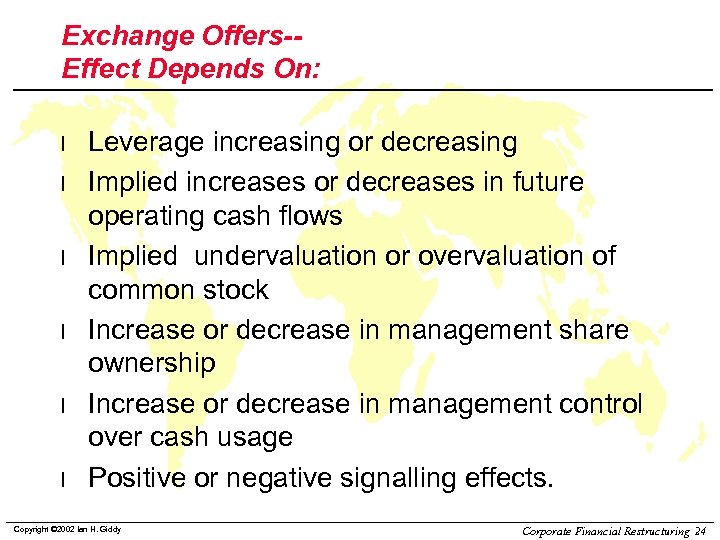 Exchange Offers--
Effect Depends On:

l Leverage increasing or decreasing
l Implied increases or decreases in future operating cash flows
l Implied  undervaluation or overvaluation of common stock
l Increase or decrease in management share ownership
l Increase or decrease in management control over cash usage
l Positive or negative signalling effects.

Copyright ©2002 Ian H. Giddy

Corporate Financial Restructuring 24